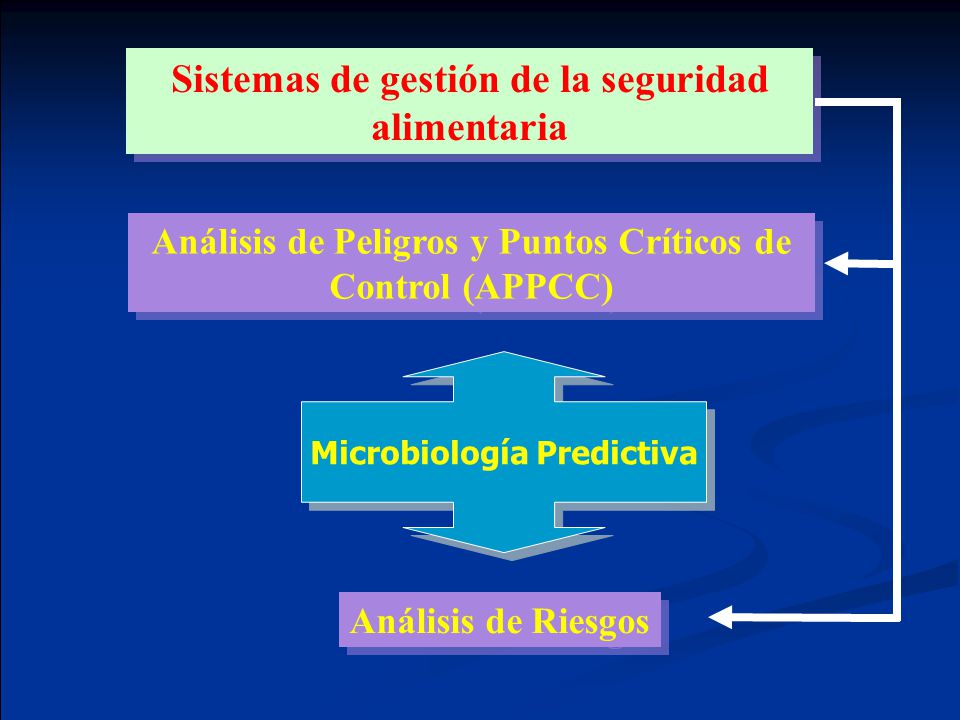 Sistemas de gestión de la seguridad alimentaria

Análisis de Peligros y Puntos Críticos de Control (APPCC)

Microbiología Predictiva

Análisis de Riesgos